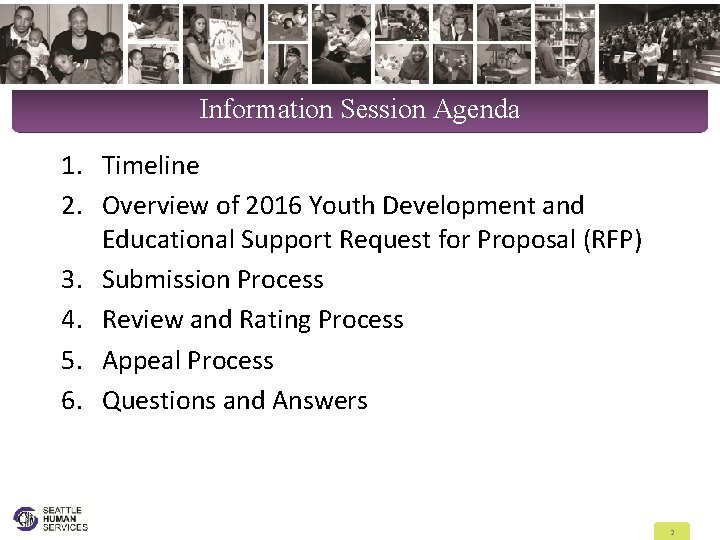 Information Session Agenda

1. Timeline
2. Overview of 2016 Youth Development and Educational Support Request for Proposal (RFP)
3. Submission Process
4. Review and Rating Process
5. Appeal Process
6. Questions and Answers

SEATTLE HUMAN SERVICES

2